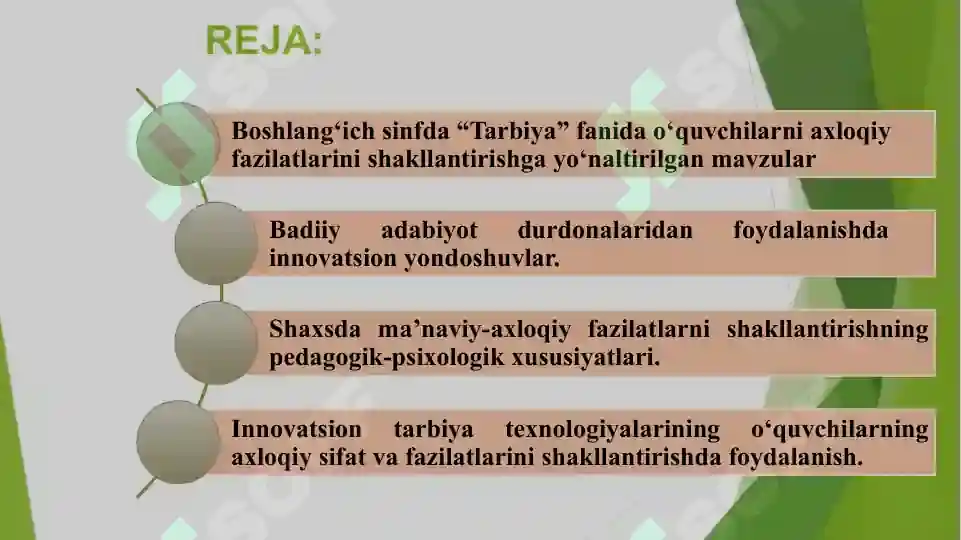 REJA:

Boshlang‘ich sinfda “Tarbiya” fanida o‘quvchilarni axloqiy fazilatlarini shakllantirishga yo‘naltirilgan mavzular

Badiiy adabiyot durdonalaridan foydalanishda innovatsion yondoshuvlar.

Shaxsda ma’naviy-axloqiy fazilatlarni shakllantirishning pedagogik-psixologik xususiyatlari.

Innovatsion tarbiya texnologiyalarining o‘quvchilarning axloqiy sifat va fazilatlarini shakllantirishda foydalanish.